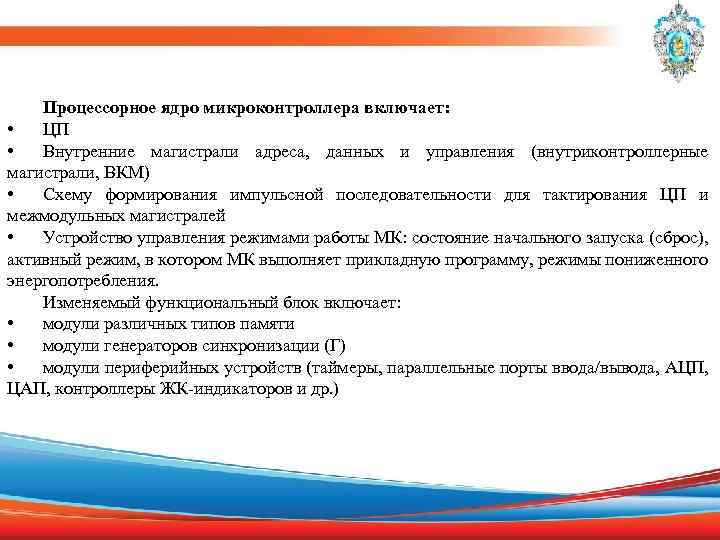 Процессорное ядро микроконтроллера включает:

• ЦП

• Внутренние магистрали адреса, данных и управления (внутриконтроллерные магистрали, ВКМ)

• Схему формирования импульсной последовательности для тактирования ЦП и межмодульных магистралей

• Устройство управления режимами работы МК: состояние начального запуска (сброс), активный режим, в котором МК выполняет прикладную программу, режимы пониженного энергопотребления.

Изменяемый функциональный блок включает:

• модули различных типов памяти

• модули генераторов синхронизации (Г)

• модули периферийных устройств (таймеры, параллельные порты ввода/вывода, АЦП, ЦАП, контроллеры ЖК-индикаторов и др.)